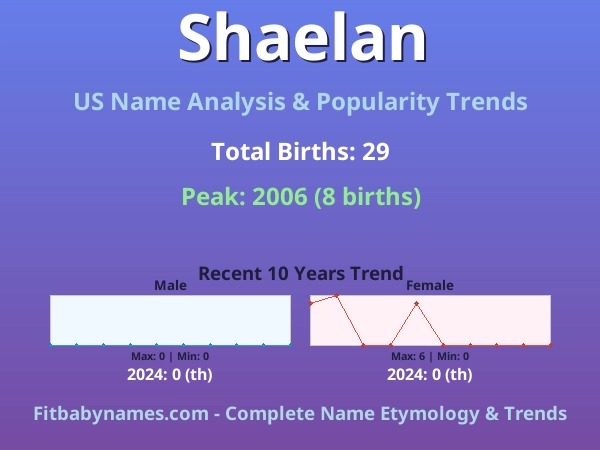 Shaelan

US Name Analysis & Popularity Trends

Total Births: 29

Peak: 2006 (8 births)

Recent 10 Years Trend

Male

Max: 0 | Min: 0

2024: 0 (th)

Female

Max: 6 | Min: 0

2024: 0 (th)

Fitbabynames.com - Complete Name Etymology & Trends